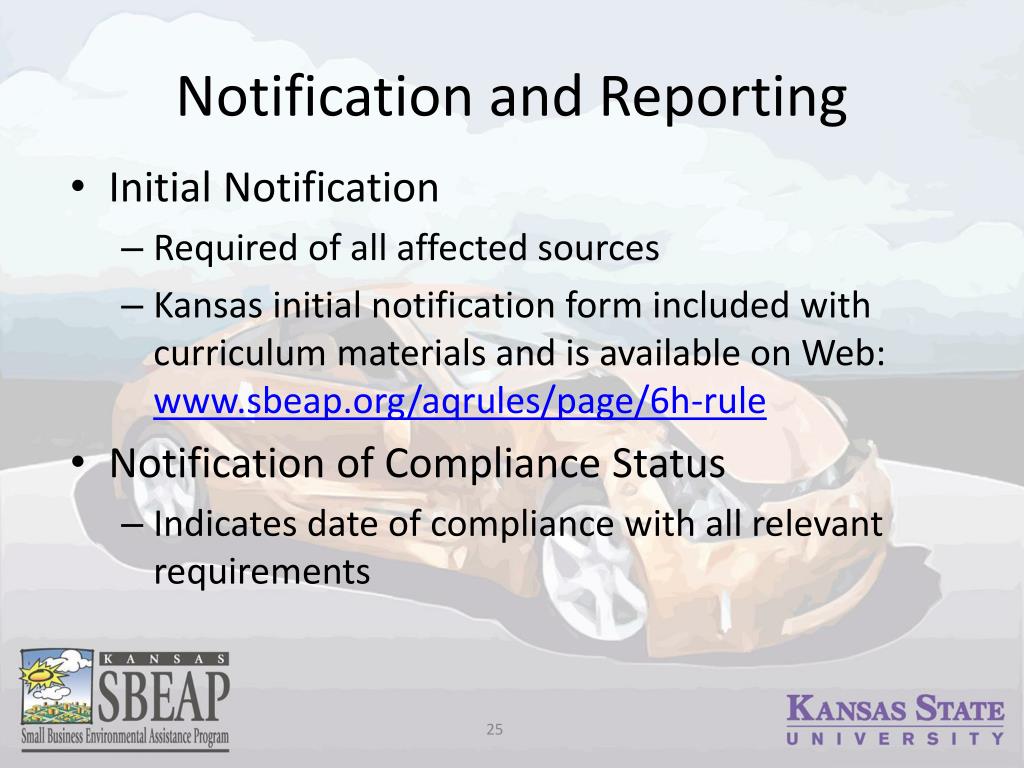 Notification and Reporting

• Initial Notification
– Required of all affected sources
– Kansas initial notification form included with curriculum materials and is available on Web: www.sbeap.org/aqrules/page/6h-rule

• Notification of Compliance Status
– Indicates date of compliance with all relevant requirements

KANSAS
SBEAP
Small Business Environmental Assistance Program

25

KANSAS STATE
UNIVERSITY